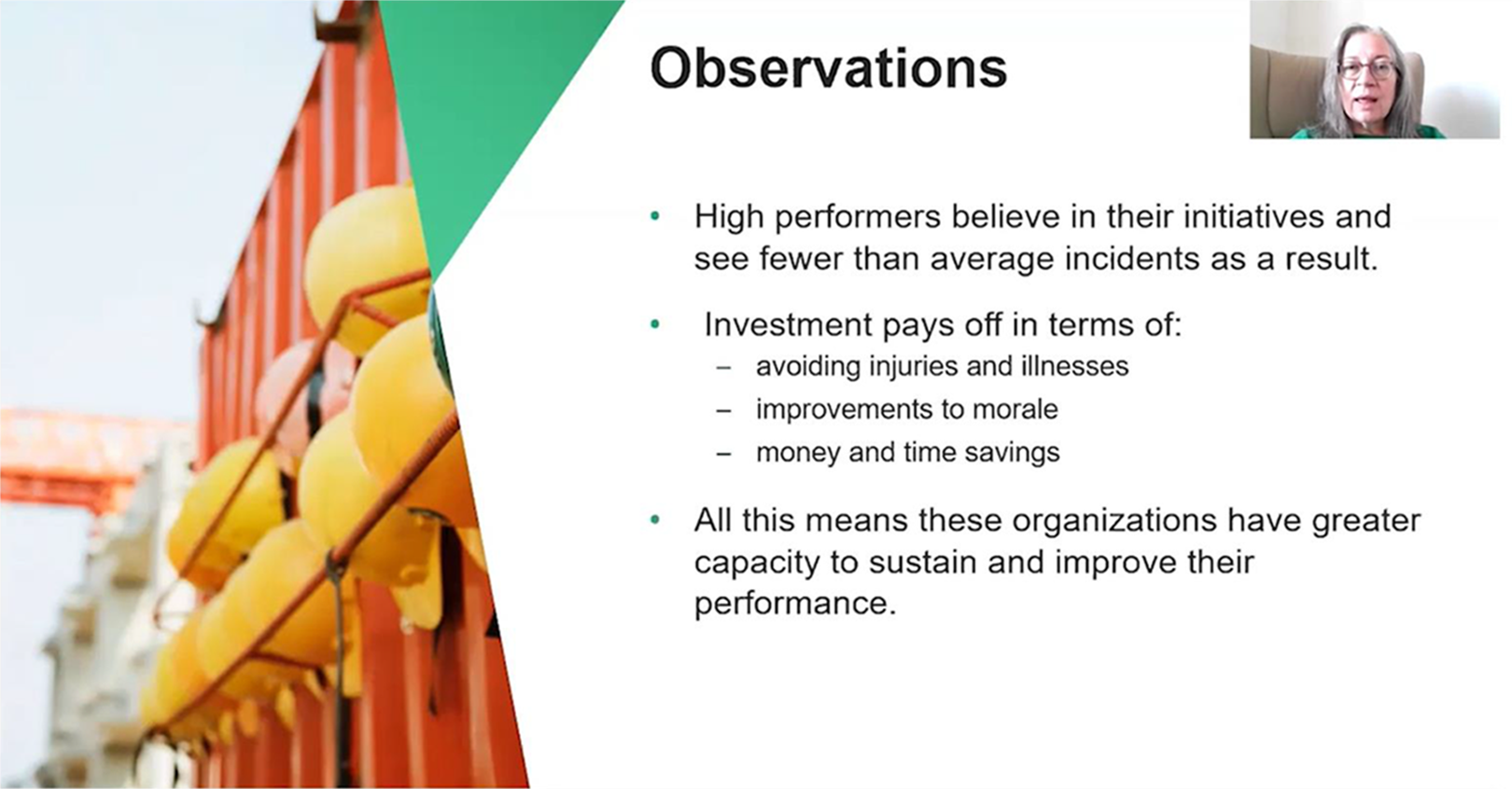 Observations

• High performers believe in their initiatives and see fewer than average incidents as a result.

• Investment pays off in terms of:
– avoiding injuries and illnesses
– improvements to morale
– money and time savings

• All this means these organizations have greater capacity to sustain and improve their performance.